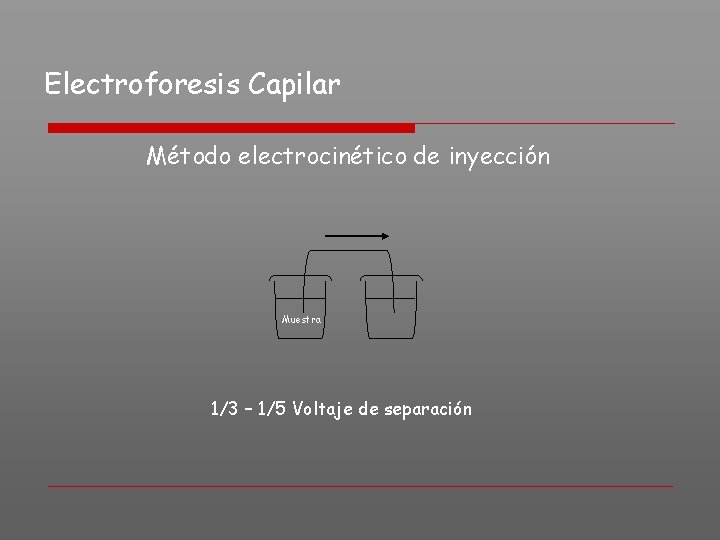 Electroforesis Capilar

Método electrocinético de inyección

Muestra

1/3 – 1/5 Voltaje de separación